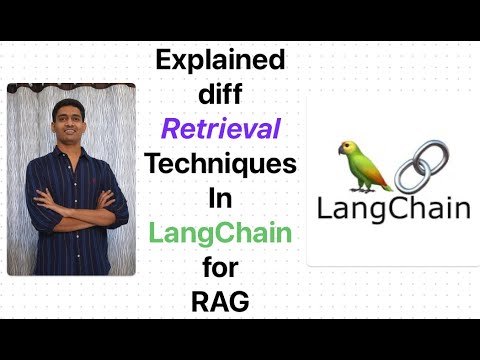 Explained diff Retrieval Techniques In LangChain for RAG

LangChain